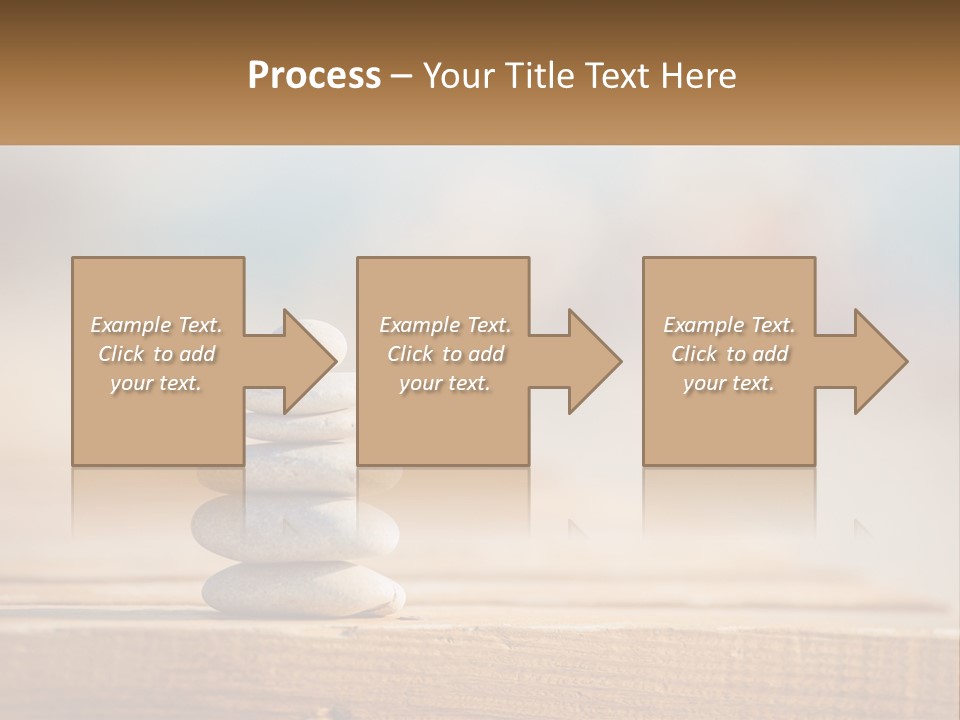 Process – Your Title Text Here

Example Text. Click to add your text.

Example Text. Click to add your text.

Example Text. Click to add your text.